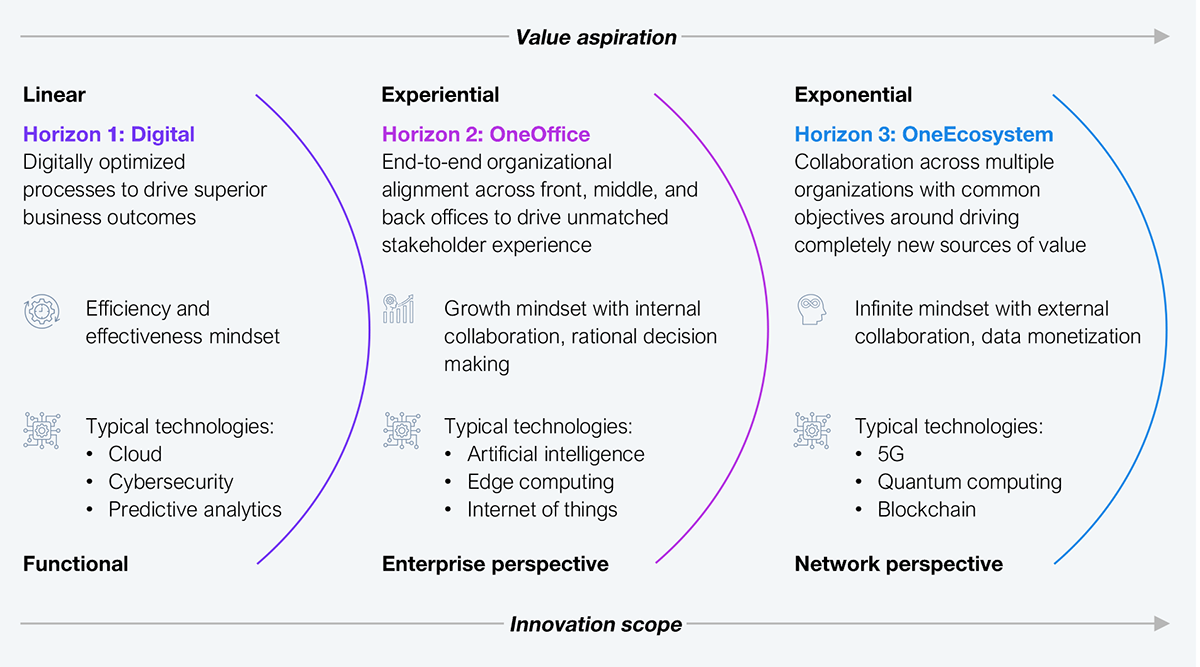 Value aspiration

Linear

Horizon 1: Digital
Digitally optimized processes to drive superior business outcomes

Efficiency and effectiveness mindset

Typical technologies:
• Cloud
• Cybersecurity
• Predictive analytics

Functional

Experiential

Horizon 2: OneOffice
End-to-end organizational alignment across front, middle, and back offices to drive unmatched stakeholder experience

Growth mindset with internal collaboration, rational decision making

Typical technologies:
• Artificial intelligence
• Edge computing
• Internet of things

Enterprise perspective

Exponential

Horizon 3: OneEcosystem
Collaboration across multiple organizations with common objectives around driving completely new sources of value

Infinite mindset with external collaboration, data monetization

Typical technologies:
• 5G
• Quantum computing
• Blockchain

Network perspective

Innovation scope